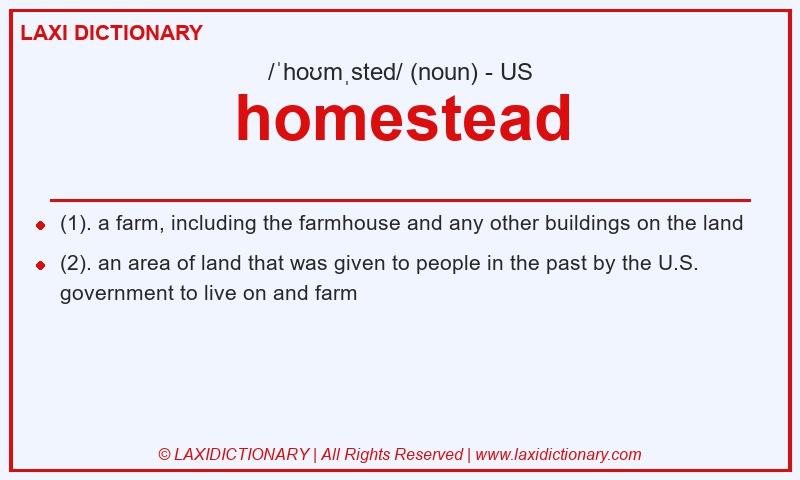 LAXI DICTIONARY

/ˈhoʊmˌsted/ (noun) - US

homestead

- (1). a farm, including the farmhouse and any other buildings on the land
- (2). an area of land that was given to people in the past by the U.S. government to live on and farm

© LAXIDICTIONARY | All Rights Reserved | www.laxidictionary.com